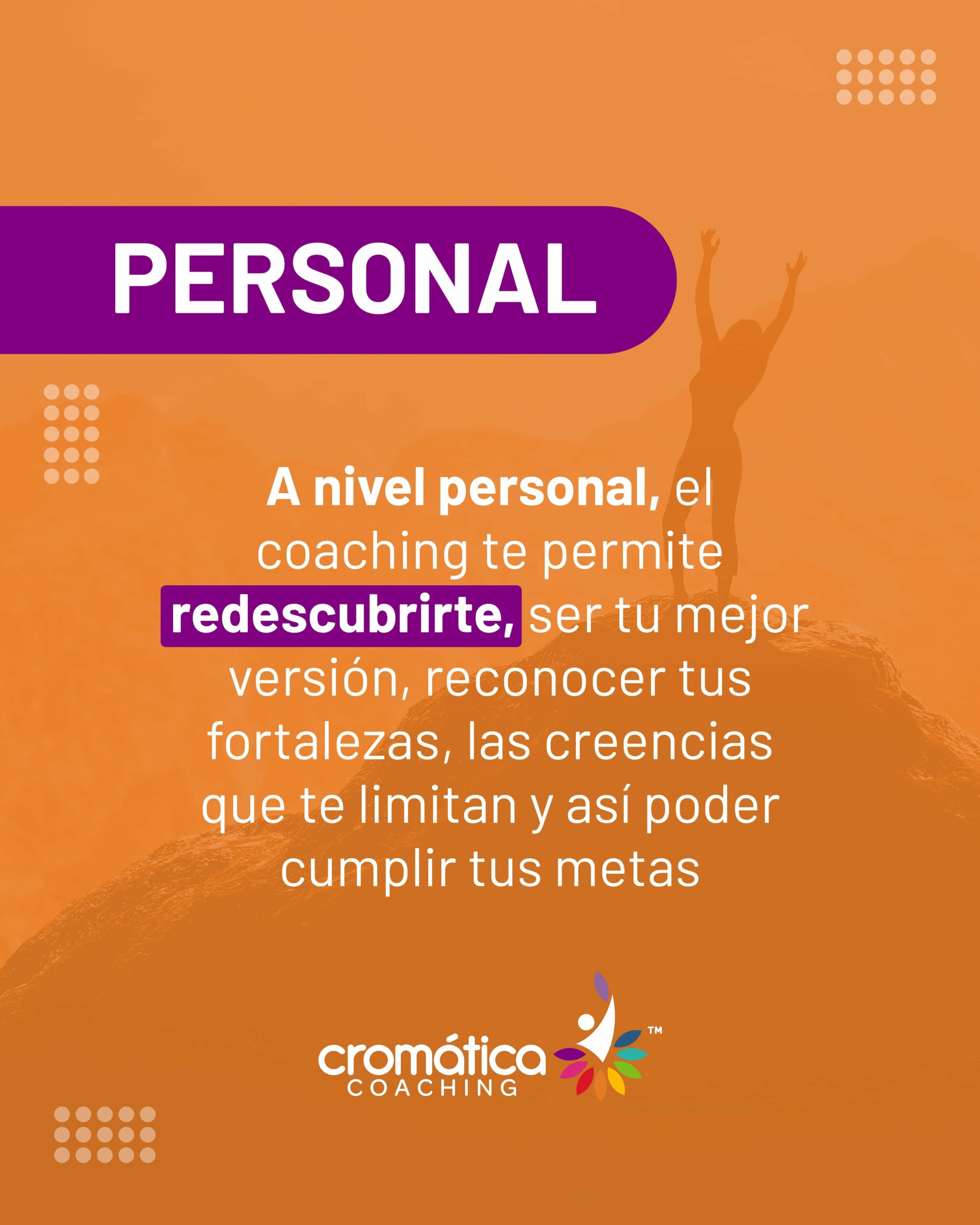 PERSONAL

A nivel personal, el coaching te permite redescubrirte, ser tu mejor versión, reconocer tus fortalezas, las creencias que te limitan y así poder cumplir tus metas

cromática COACHING ™